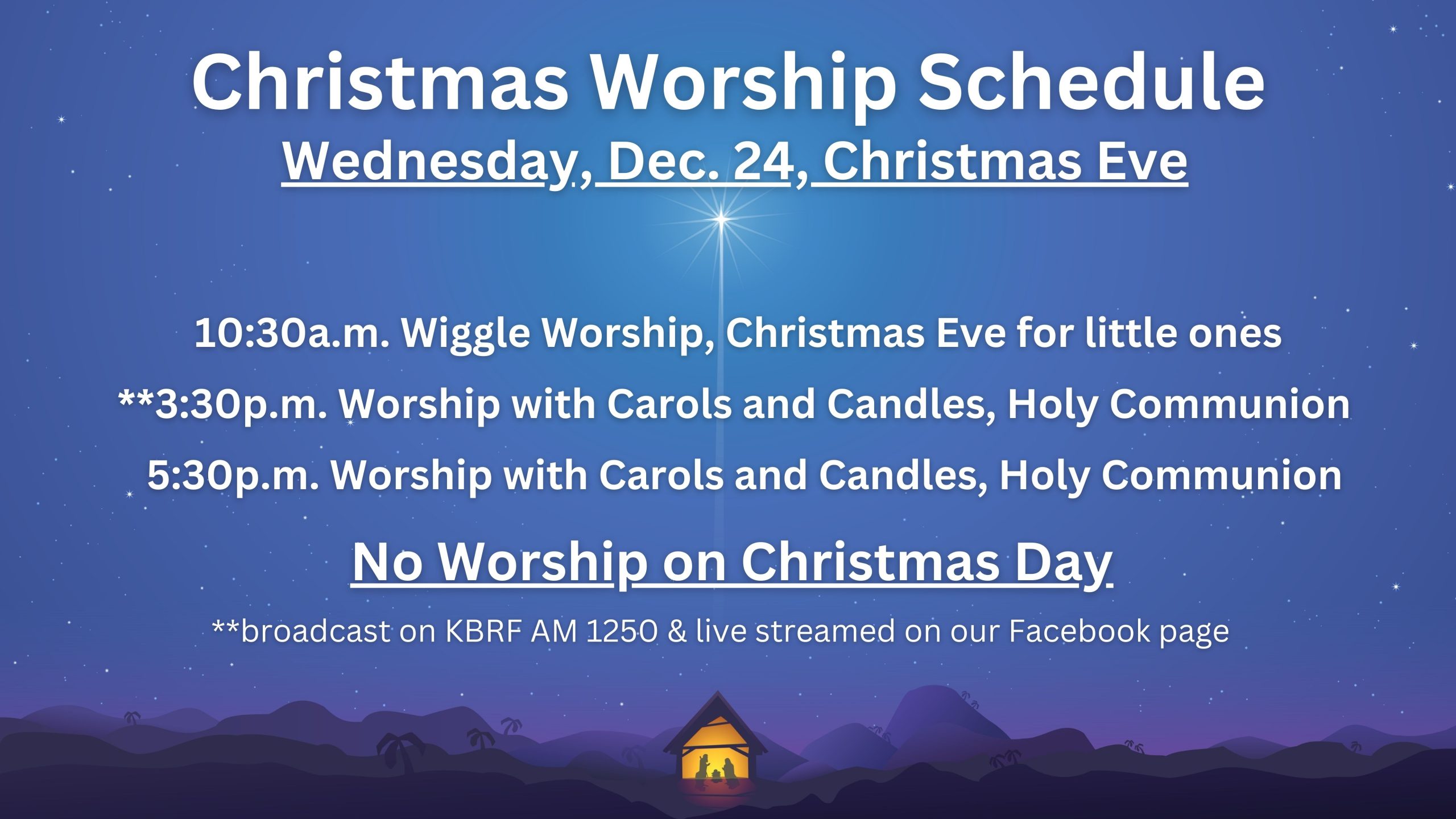 Christmas Worship Schedule
Wednesday, Dec. 24, Christmas Eve

10:30a.m. Wiggle Worship, Christmas Eve for little ones

**3:30p.m. Worship with Carols and Candles, Holy Communion

5:30p.m. Worship with Carols and Candles, Holy Communion

No Worship on Christmas Day

**broadcast on KBRF AM 1250 & live streamed on our Facebook page